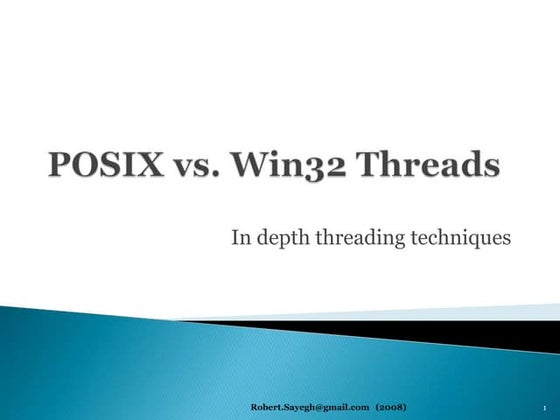 POSIX vs. Win32 Threads

In depth threading techniques

Robert.Sayegh@gmail.com (2008)

1